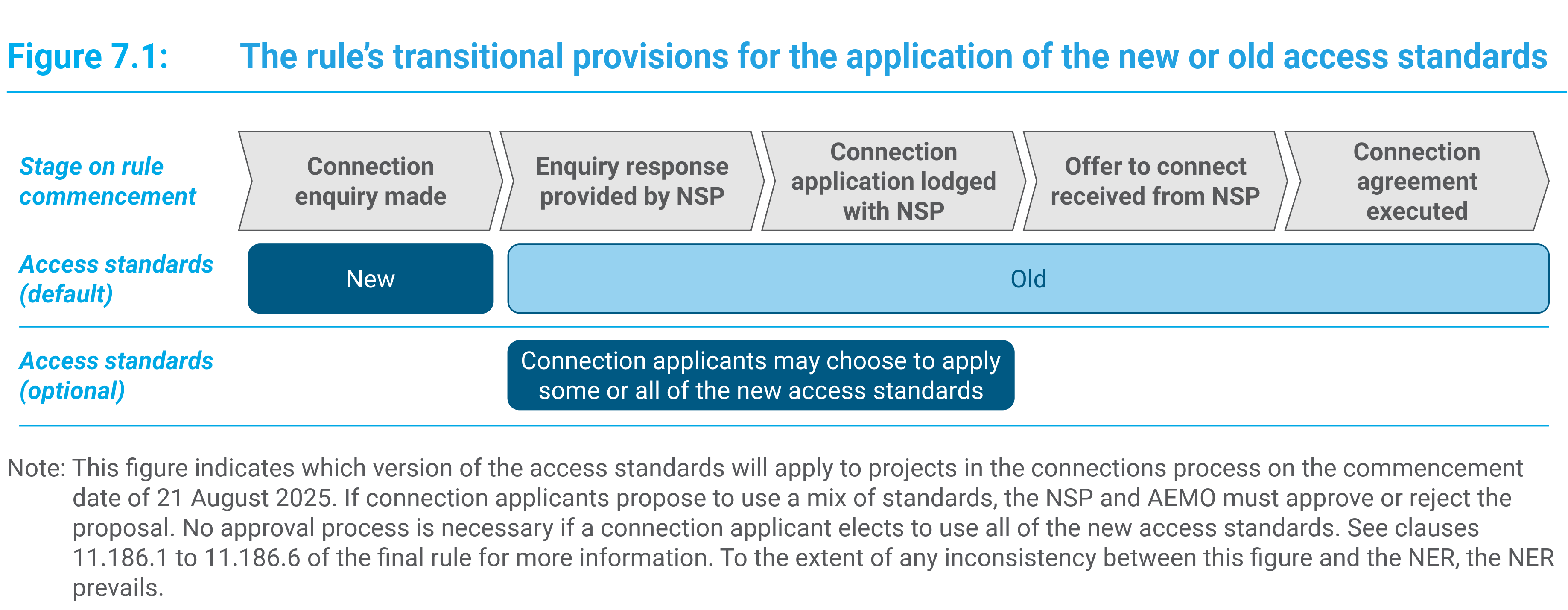 Figure 7.1: The rule's transitional provisions for the application of the new or old access standards

Stage on rule commencement

Connection enquiry made

Enquiry response provided by NSP

Connection application lodged with NSP

Offer to connect received from NSP

Connection agreement executed

Access standards (default)

New

Old

Access standards (optional)

Connection applicants may choose to apply some or all of the new access standards

Note: This figure indicates which version of the access standards will apply to projects in the connections process on the commencement date of 21 August 2025. If connection applicants propose to use a mix of standards, the NSP and AEMO must approve or reject the proposal. No approval process is necessary if a connection applicant elects to use all of the new access standards. See clauses 11.186.1 to 11.186.6 of the final rule for more information. To the extent of any inconsistency between this figure and the NER, the NER prevails.